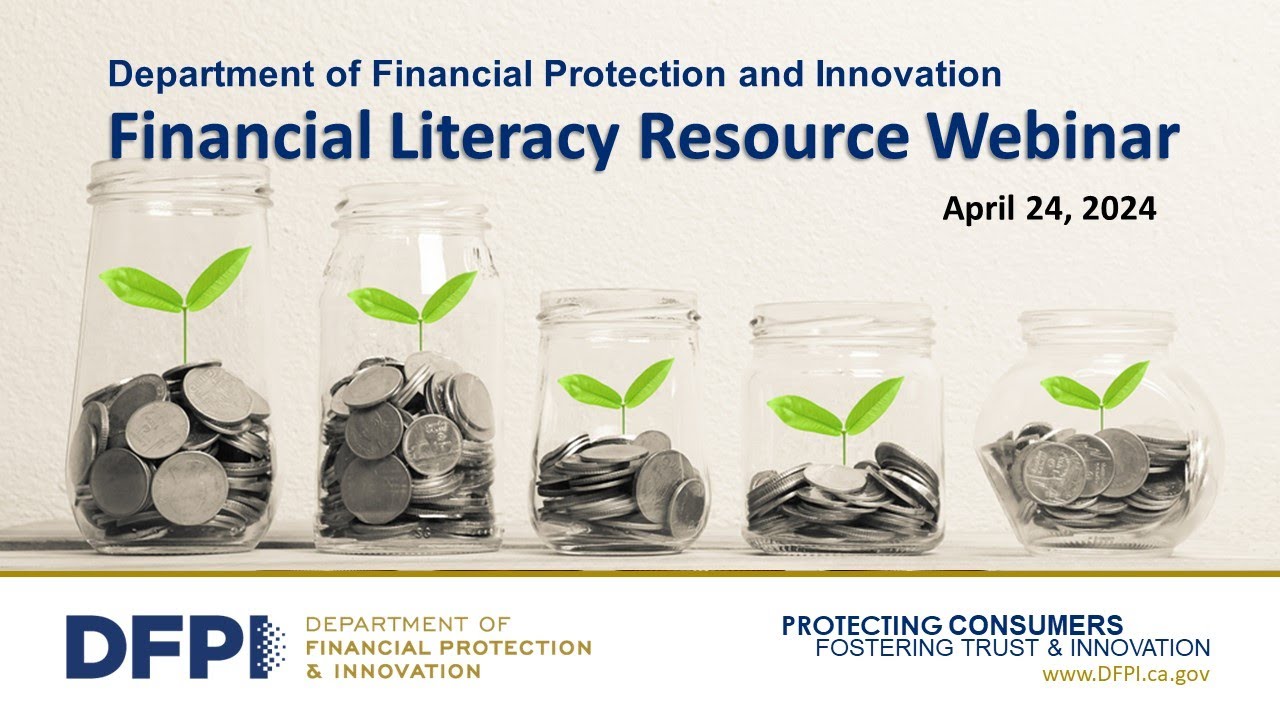 Department of Financial Protection and Innovation
Financial Literacy Resource Webinar

April 24, 2024

DFPI DEPARTMENT OF FINANCIAL PROTECTION & INNOVATION

PROTECTING CONSUMERS
FOSTERING TRUST & INNOVATION
www.DFPI.ca.gov